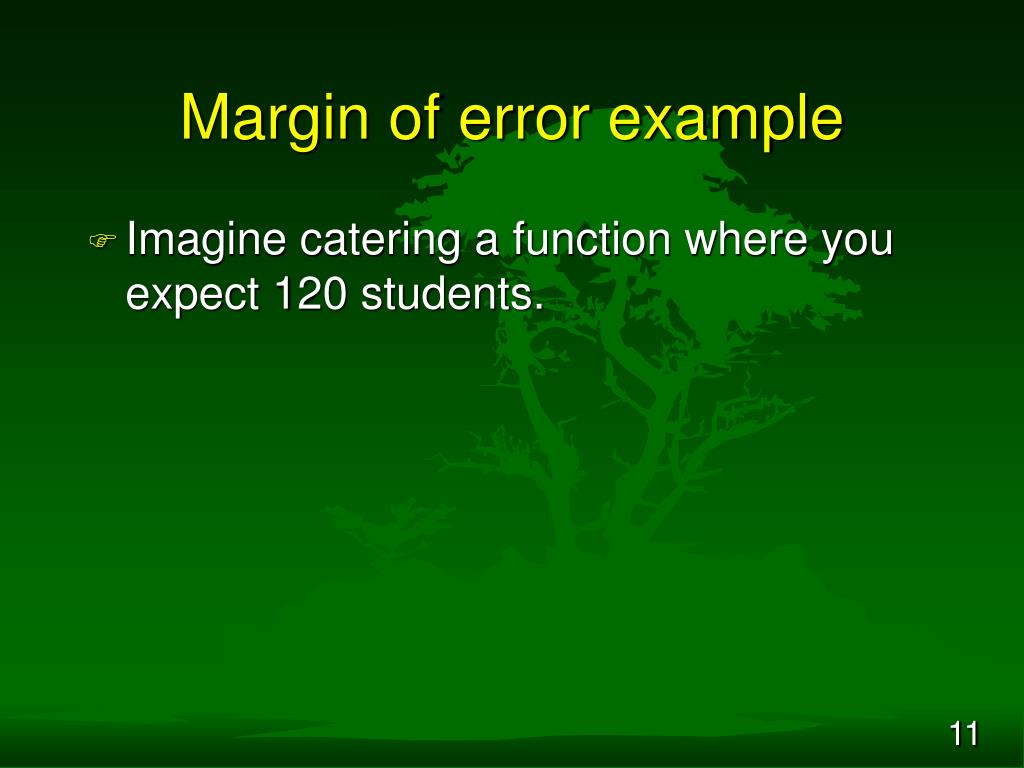 Margin of error example

Imagine catering a function where you expect 120 students.

11